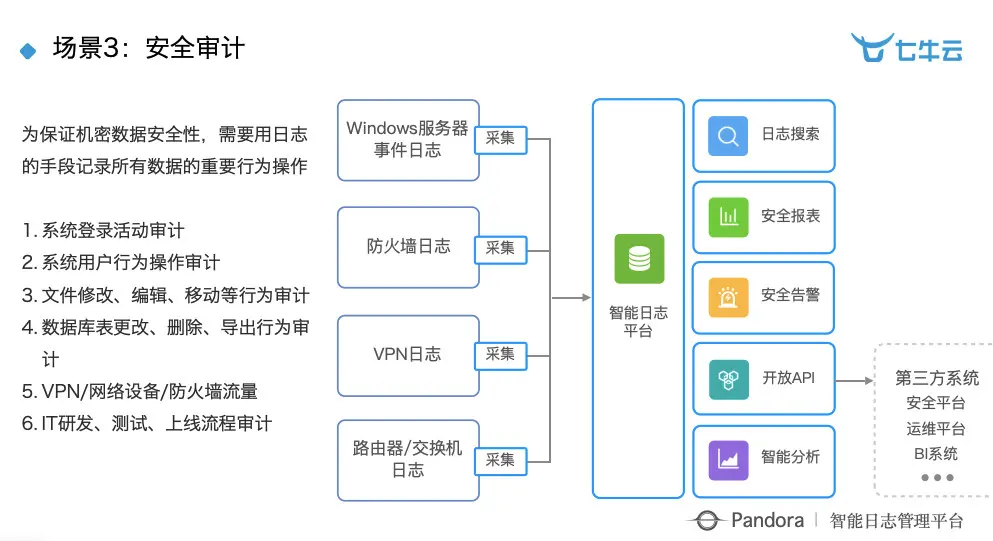 场景3：安全审计

七牛云

为保证机密数据安全性，需要用日志的手段记录所有数据的重要行为操作

1. 系统登录活动审计
2. 系统用户行为操作审计
3. 文件修改、编辑、移动等行为审计
4. 数据库表更改、删除、导出行为审计
5. VPN/网络设备/防火墙流量
6. IT研发、测试、上线流程审计

Windows服务器事件日志
采集
防火墙日志
采集
VPN日志
采集
路由器/交换机日志
采集

智能日志平台

日志搜索
安全报表
安全告警
开放API
智能分析

第三方系统
安全平台
运维平台
BI系统
•••

Pandora | 智能日志管理平台